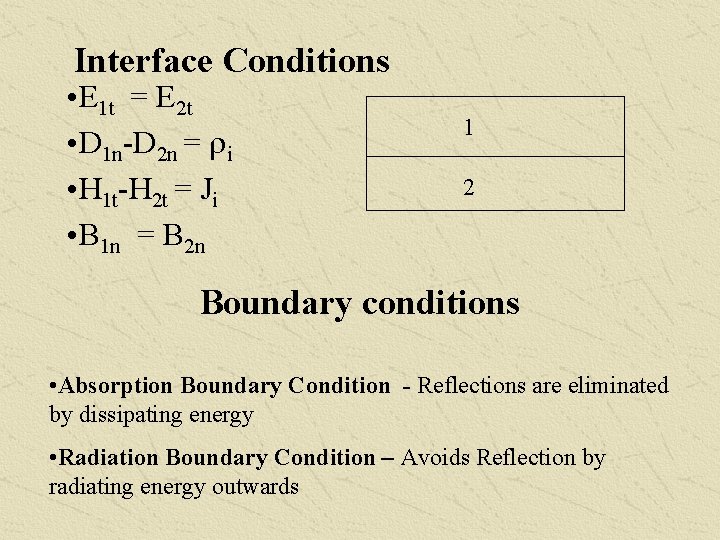 Interface Conditions

•$E_{1t} = E_{2t}$

•$D_{1n}-D_{2n} = \rho_i$

•$H_{1t}-H_{2t} = J_i$

•$B_{1n} = B_{2n}$

1

2

Boundary conditions

•Absorption Boundary Condition - Reflections are eliminated by dissipating energy

•Radiation Boundary Condition – Avoids Reflection by radiating energy outwards